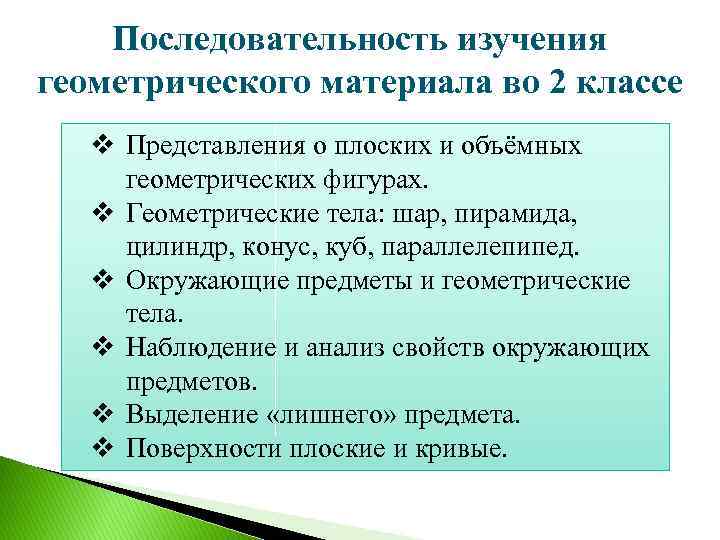 Последовательность изучения геометрического материала во 2 классе

❖ Представления о плоских и объёмных геометрических фигурах.
❖ Геометрические тела: шар, пирамида, цилиндр, конус, куб, параллелепипед.
❖ Окружающие предметы и геометрические тела.
❖ Наблюдение и анализ свойств окружающих предметов.
❖ Выделение «лишнего» предмета.
❖ Поверхности плоские и кривые.